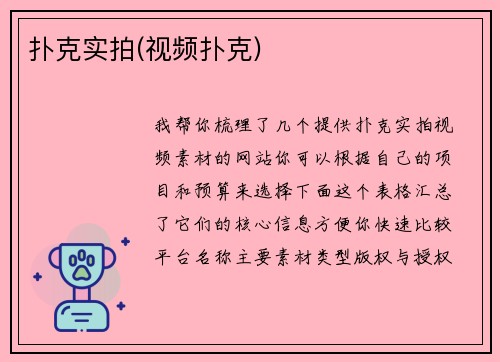 扑克实拍(视频扑克)

我帮你梳理了几个提供扑克实拍视频素材的网站你可以根据自己的项目和预算来选择下面这个表格汇总了它们的核心信息方便你快速比较平台名称主要素材类型版权与授权